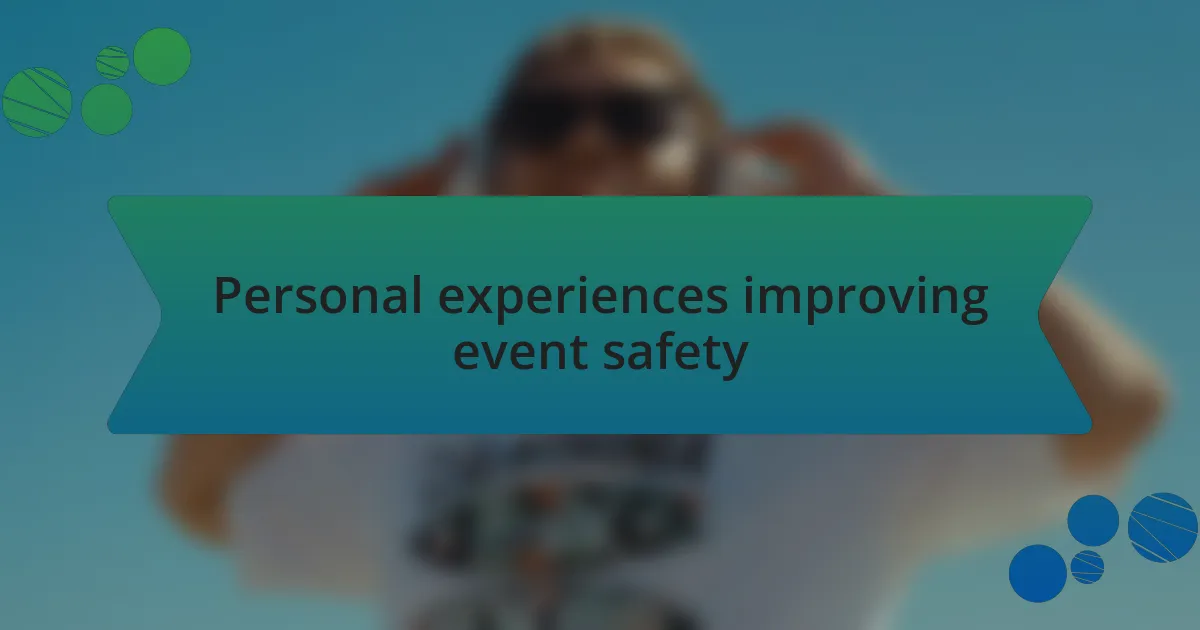 Personal experiences improving event safety